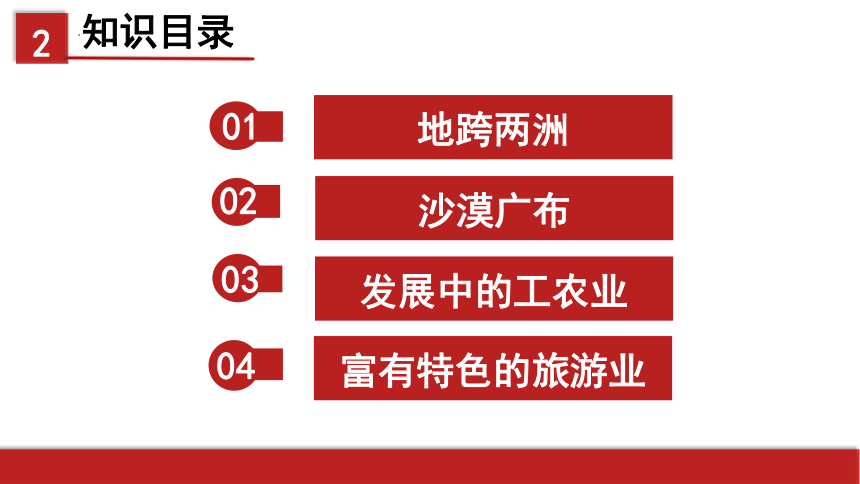 2 知识目录

01 地跨两洲

02 沙漠广布

03 发展中的工农业

04 富有特色的旅游业